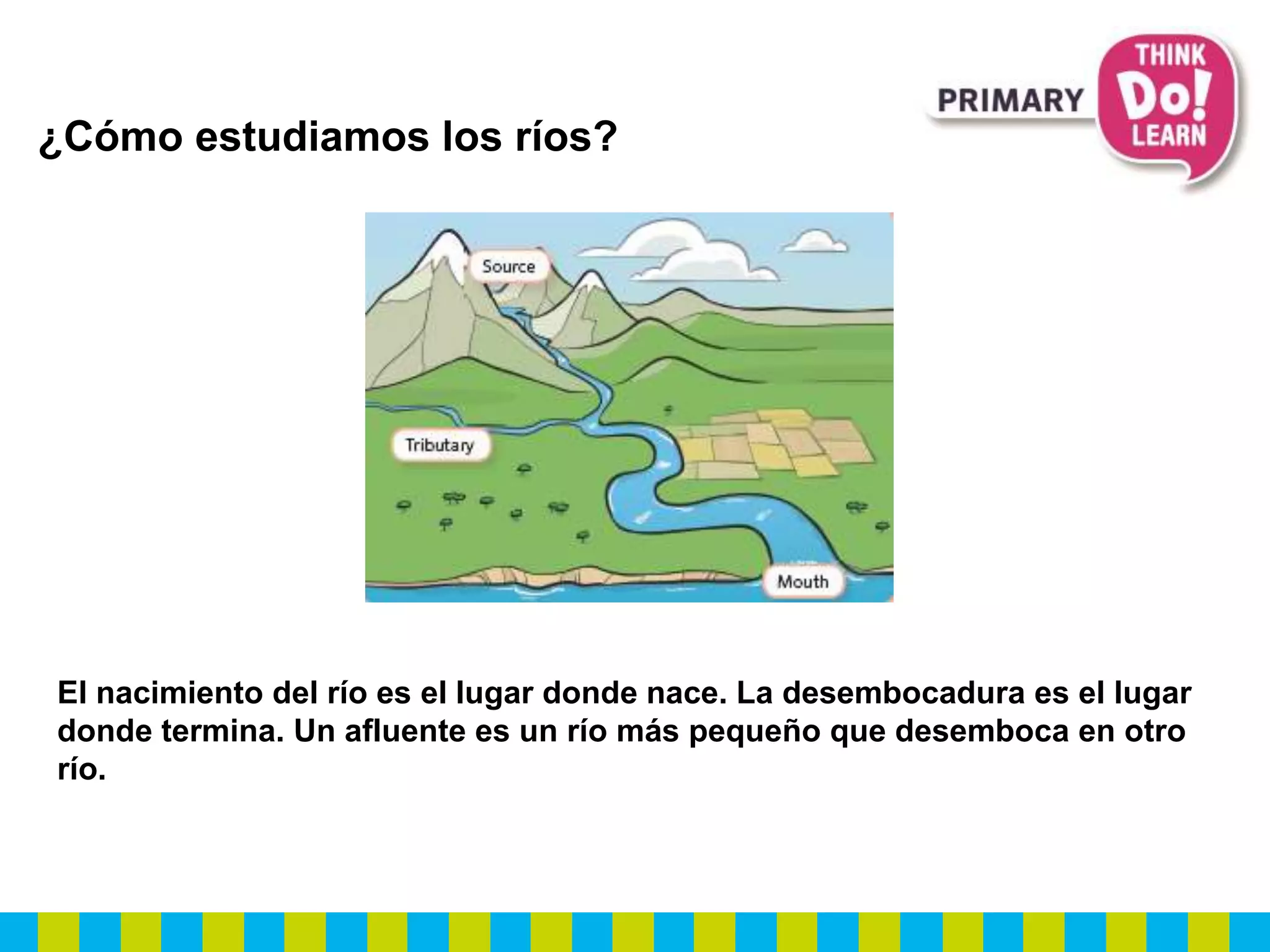 PRIMARY THINK Do! LEARN

¿Cómo estudiamos los ríos?

Source

Tributary

Mouth

El nacimiento del río es el lugar donde nace. La desembocadura es el lugar donde termina. Un afluente es un río más pequeño que desemboca en otro río.